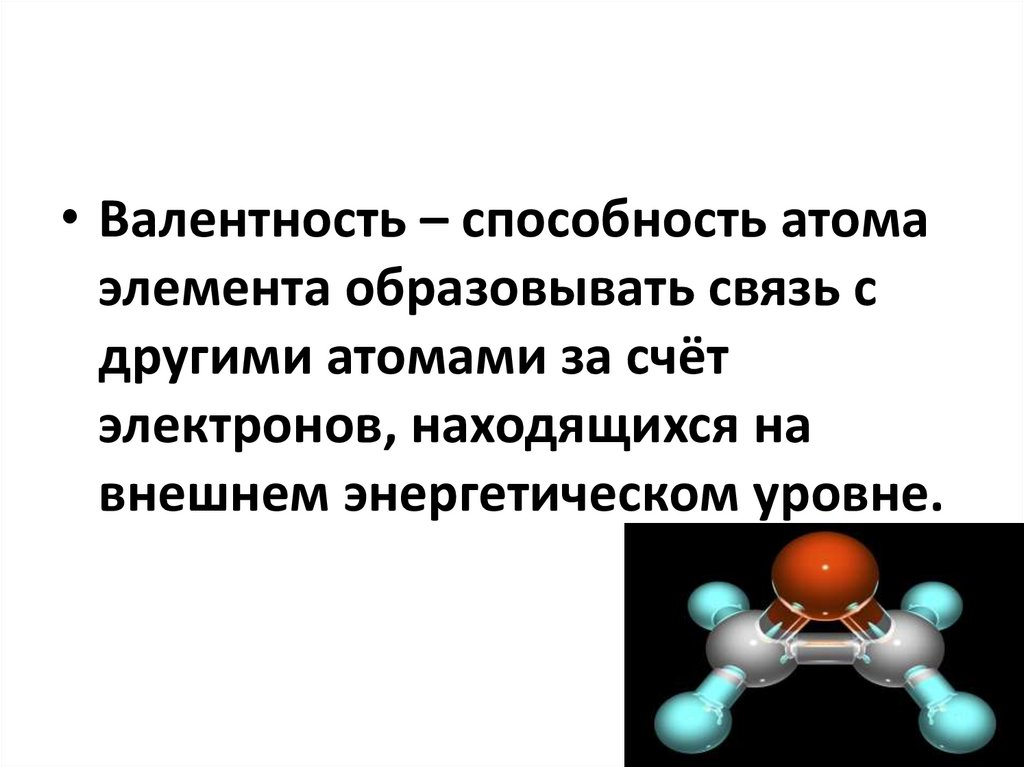 • Валентность – способность атома элемента образовывать связь с другими атомами за счёт электронов, находящихся на внешнем энергетическом уровне.